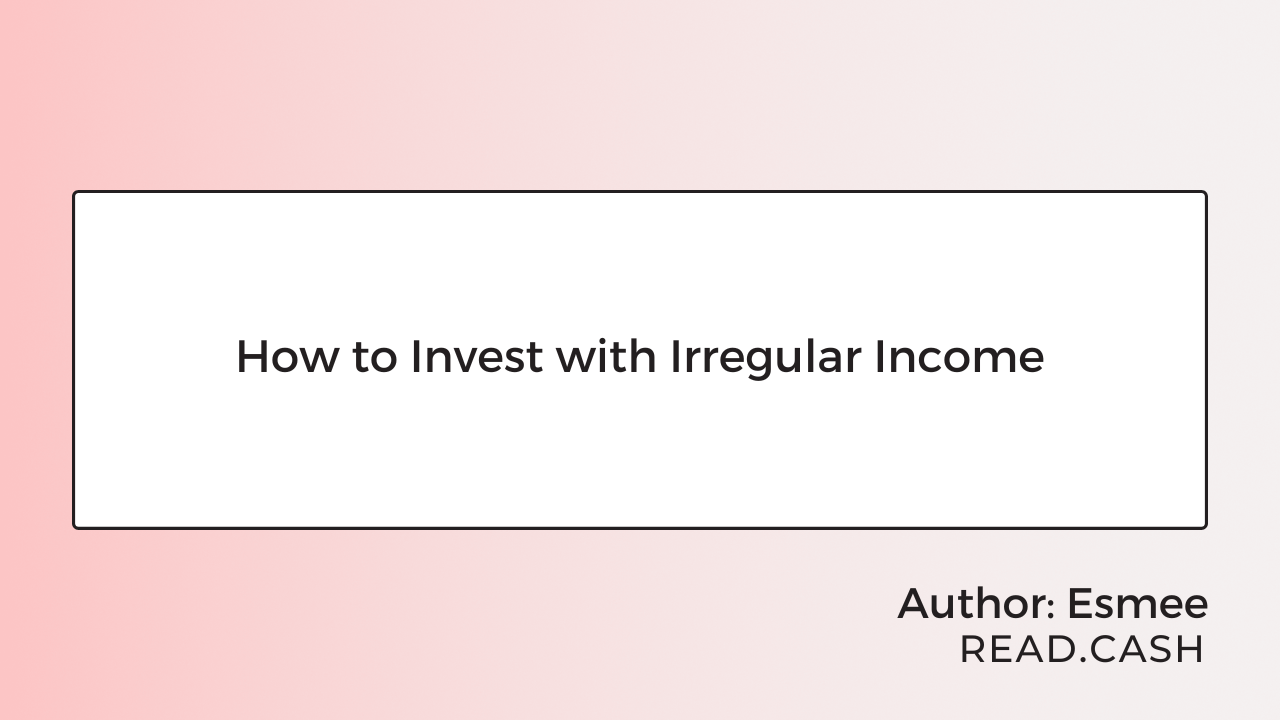 How to Invest with Irregular Income

Author: Esmee
READ.CASH